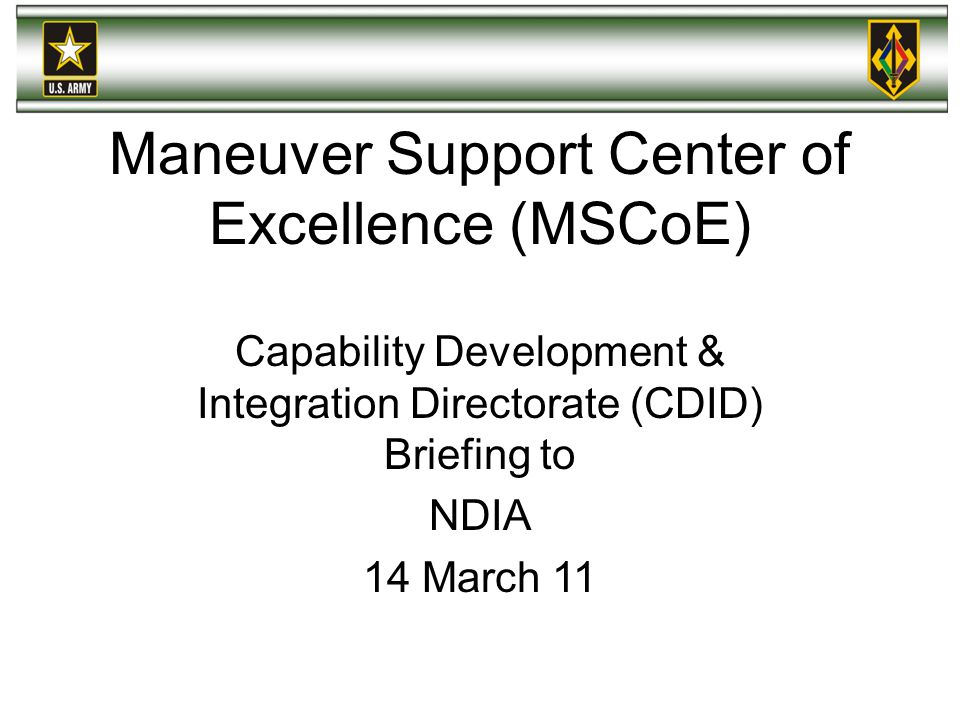 U.S. ARMY

Maneuver Support Center of Excellence (MSCoE)

Capability Development & Integration Directorate (CDID) Briefing to

NDIA

14 March 11